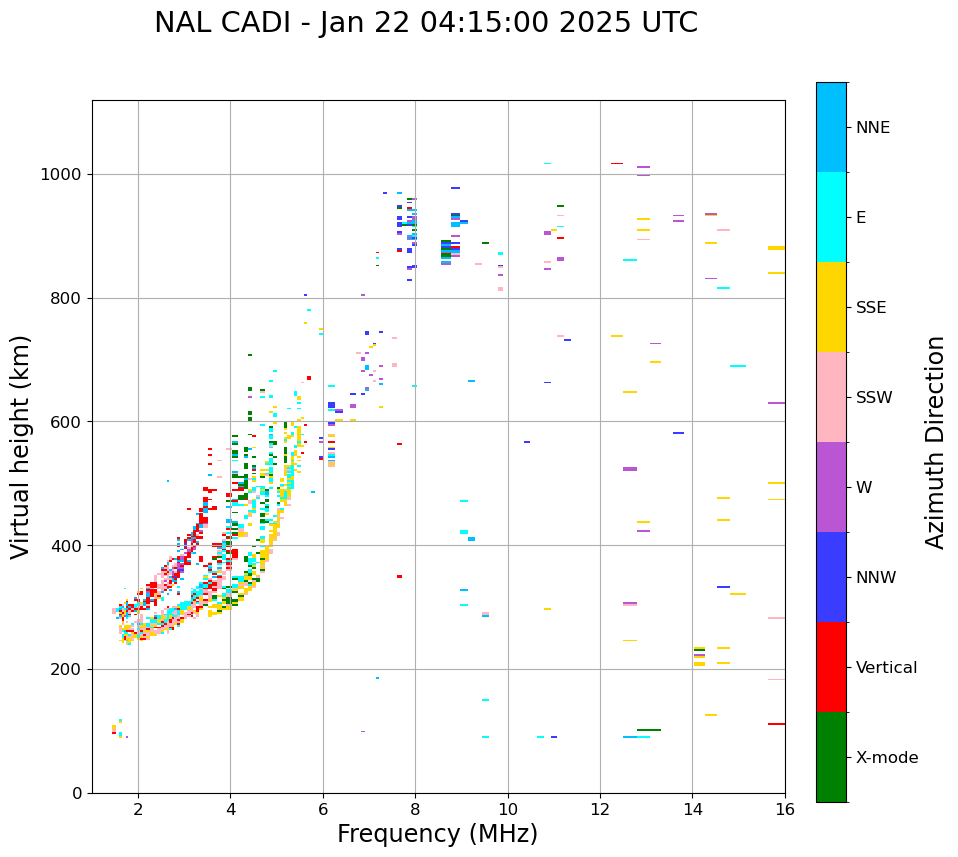 NAL CADI - Jan 22 04:15:00 2025 UTC

Virtual height (km)

1000
800
600
400
200
0

2
4
6
8
10
12
14
16

Frequency (MHz)

NNE
E
SSE
SSW
W
NNW
Vertical
X-mode

Azimuth Direction